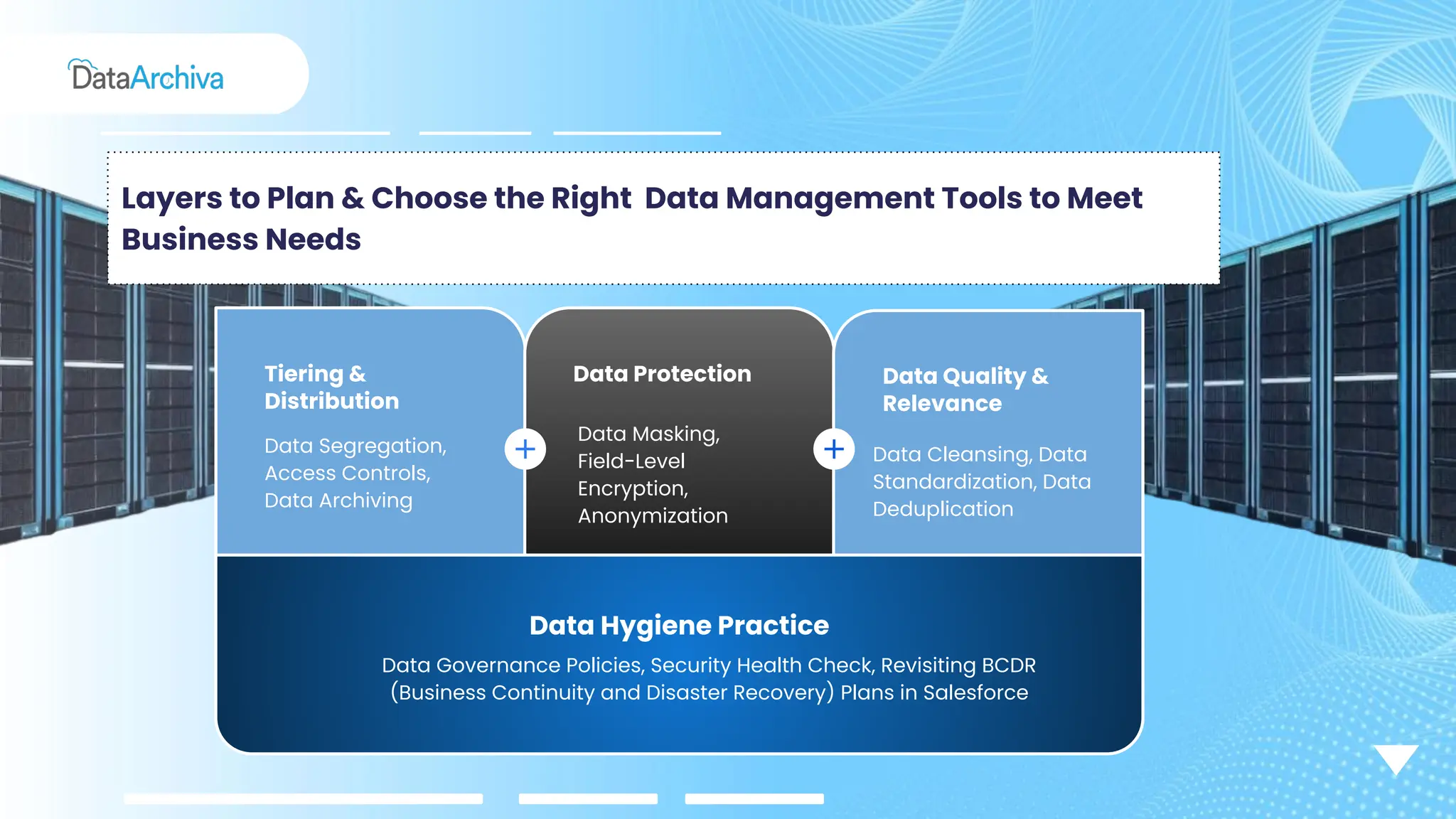 DataArchiva

Layers to Plan & Choose the Right Data Management Tools to Meet Business Needs

Tiering & Distribution

Data Segregation, Access Controls, Data Archiving

+

Data Protection

Data Masking, Field-Level Encryption, Anonymization

+

Data Quality & Relevance

Data Cleansing, Data Standardization, Data Deduplication

Data Hygiene Practice

Data Governance Policies, Security Health Check, Revisiting BCDR (Business Continuity and Disaster Recovery) Plans in Salesforce